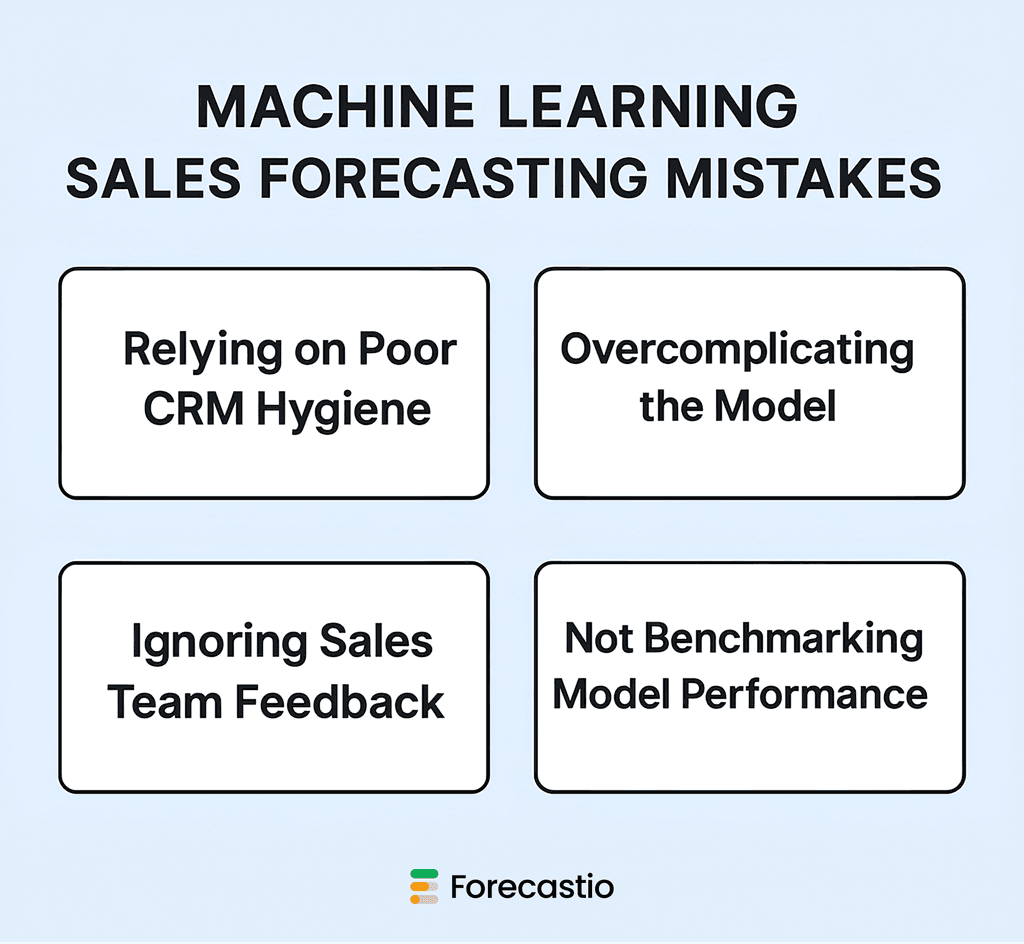 MACHINE LEARNING
SALES FORECASTING MISTAKES

Relying on Poor CRM Hygiene

Overcomplicating the Model

Ignoring Sales Team Feedback

Not Benchmarking Model Performance

Forecastio